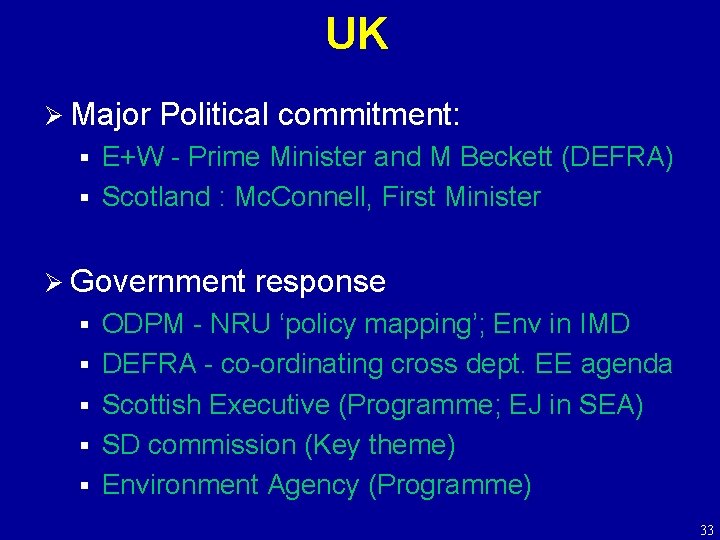 UK

➢ Major Political commitment:
▪ E+W - Prime Minister and M Beckett (DEFRA)
▪ Scotland : McConnell, First Minister

➢ Government response
▪ ODPM - NRU ‘policy mapping’; Env in IMD
▪ DEFRA - co-ordinating cross dept. EE agenda
▪ Scottish Executive (Programme; EJ in SEA)
▪ SD commission (Key theme)
▪ Environment Agency (Programme)

33